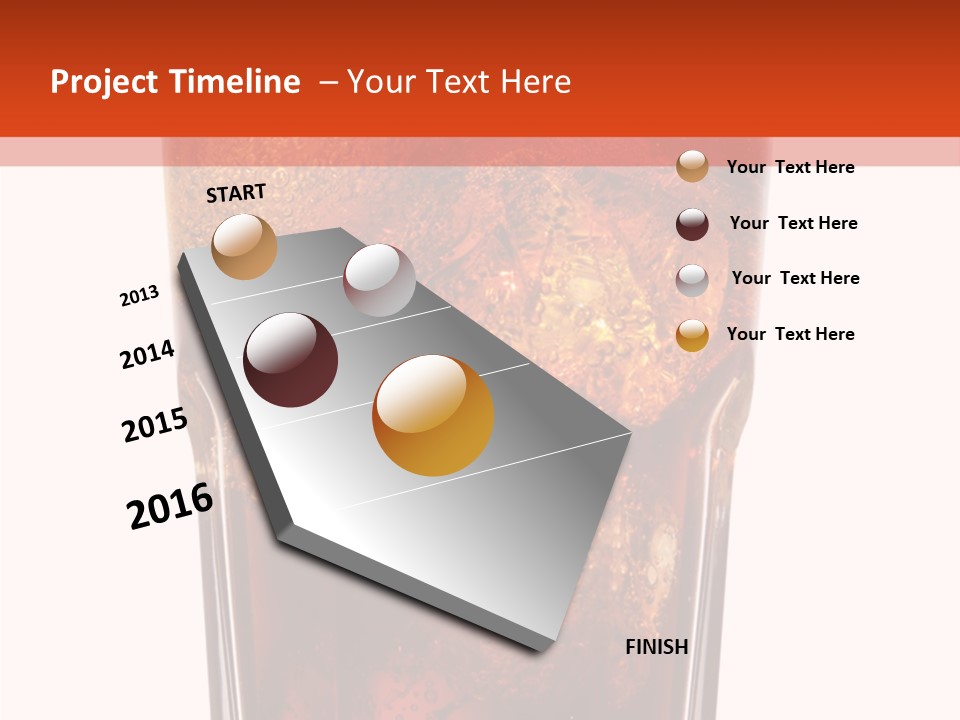 Project Timeline – Your Text Here

START

2013

2014

2015

2016

FINISH

Your Text Here

Your Text Here

Your Text Here

Your Text Here